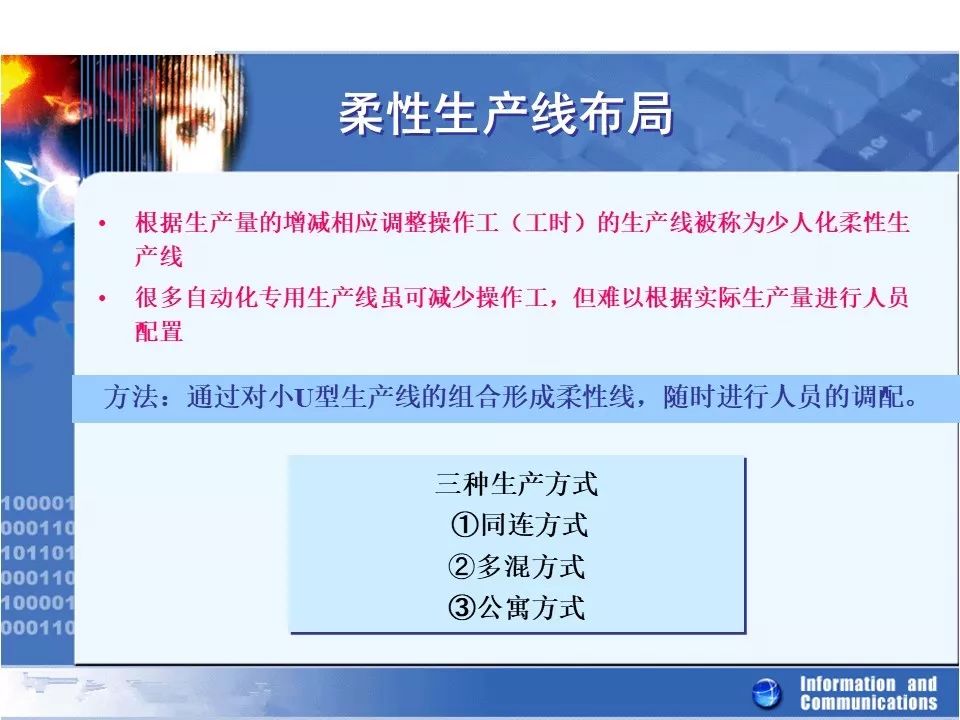 柔性生产线布局

• 根据生产量的增减相应调整操作工（工时）的生产线被称为少人化柔性生产线

• 很多自动化专用生产线虽可减少操作工，但难以根据实际生产量进行人员配置

方法：通过对小U型生产线的组合形成柔性线，随时进行人员的调配。

三种生产方式
①同连方式
②多混方式
③公寓方式

100001
000110
101101
000110
100001
000110

Information and Communications